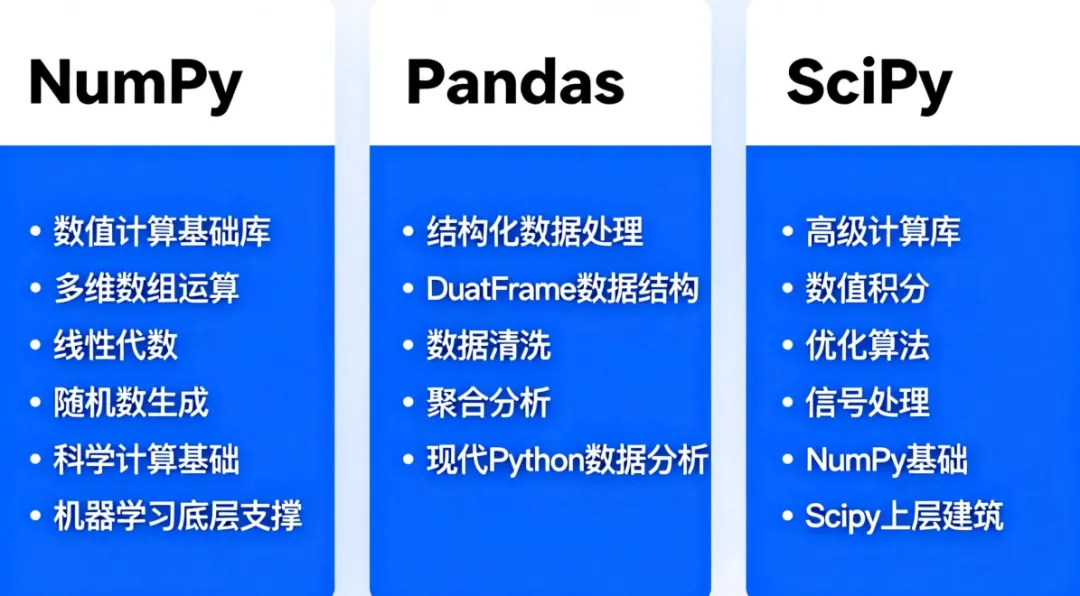 NumPy

• 数值计算基础库
• 多维数组运算
• 线性代数
• 随机数生成
• 科学计算基础
• 机器学习底层支撑

Pandas

• 结构化数据处理
• DuatFrame数据结构
• 数据清洗
• 聚合分析
• 现代Python数据分析

SciPy

• 高级计算库
• 数值积分
• 优化算法
• 信号处理
• NumPy基础
• Scipy上层建筑